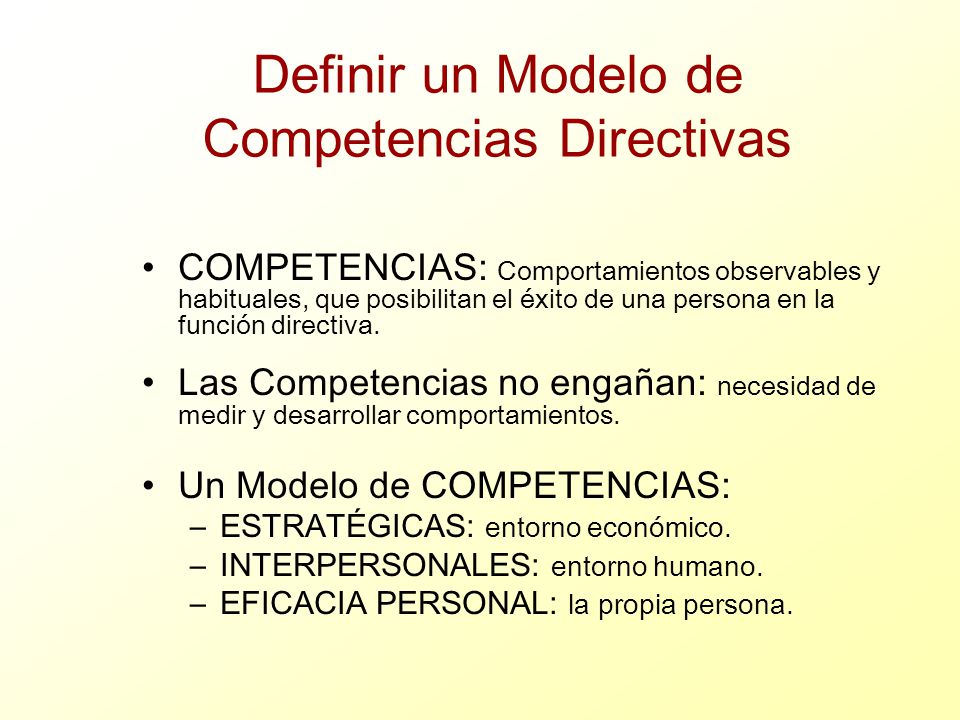 Definir un Modelo de Competencias Directivas

• COMPETENCIAS: Comportamientos observables y habituales, que posibilitan el éxito de una persona en la función directiva.

• Las Competencias no engañan: necesidad de medir y desarrollar comportamientos.

• Un Modelo de COMPETENCIAS:
– ESTRATÉGICAS: entorno económico.
– INTERPERSONALES: entorno humano.
– EFICACIA PERSONAL: la propia persona.